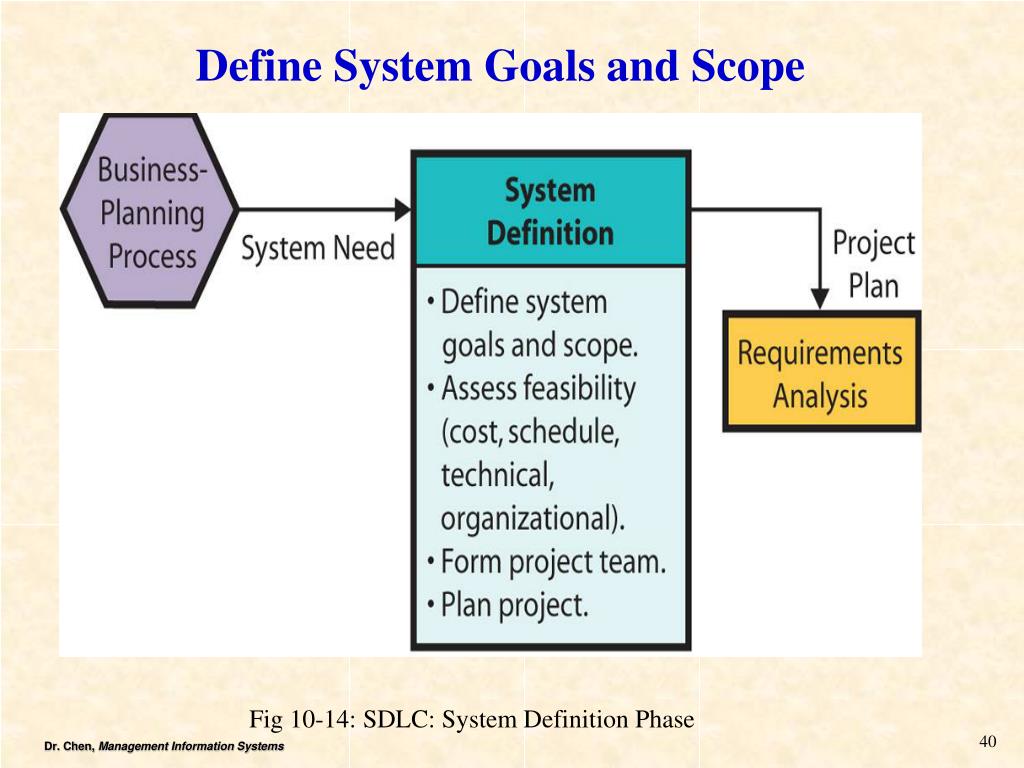 Define System Goals and Scope

Business-Planning Process

System Need

System Definition

• Define system goals and scope.
• Assess feasibility (cost, schedule, technical, organizational).
• Form project team.
• Plan project.

Project Plan

Requirements Analysis

Fig 10-14: SDLC: System Definition Phase

Dr. Chen, Management Information Systems

40